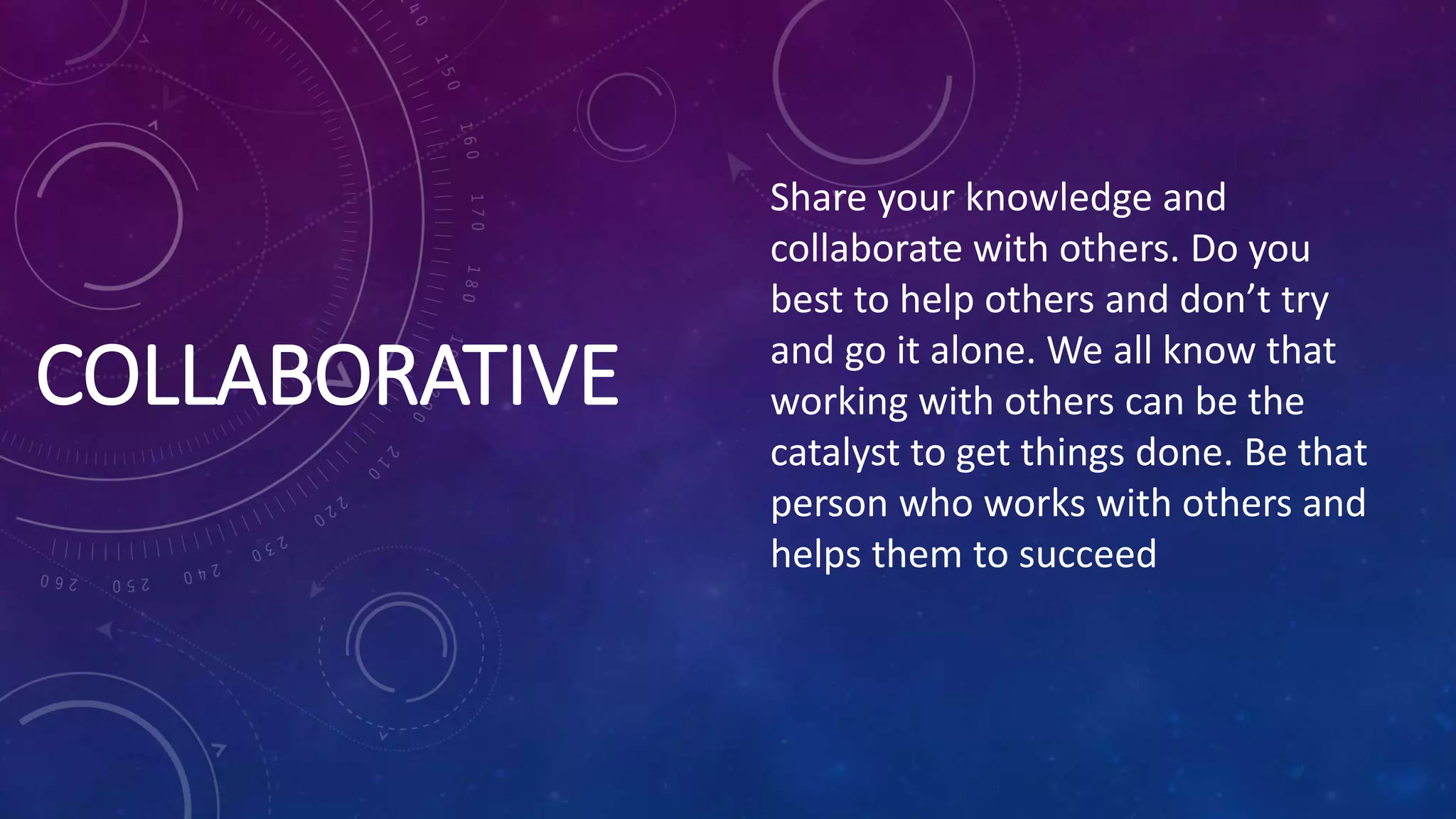 COLLABORATIVE

Share your knowledge and collaborate with others. Do you best to help others and don't try and go it alone. We all know that working with others can be the catalyst to get things done. Be that person who works with others and helps them to succeed